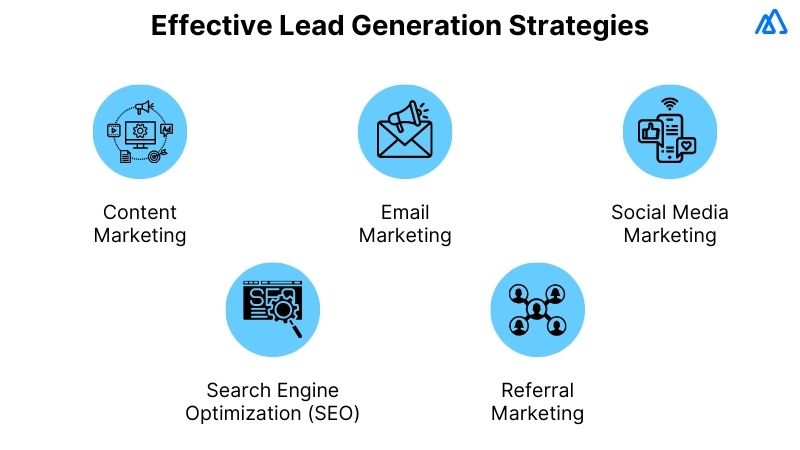 Effective Lead Generation Strategies

Content Marketing

Email Marketing

Social Media Marketing

SEO

Search Engine Optimization (SEO)

Referral Marketing